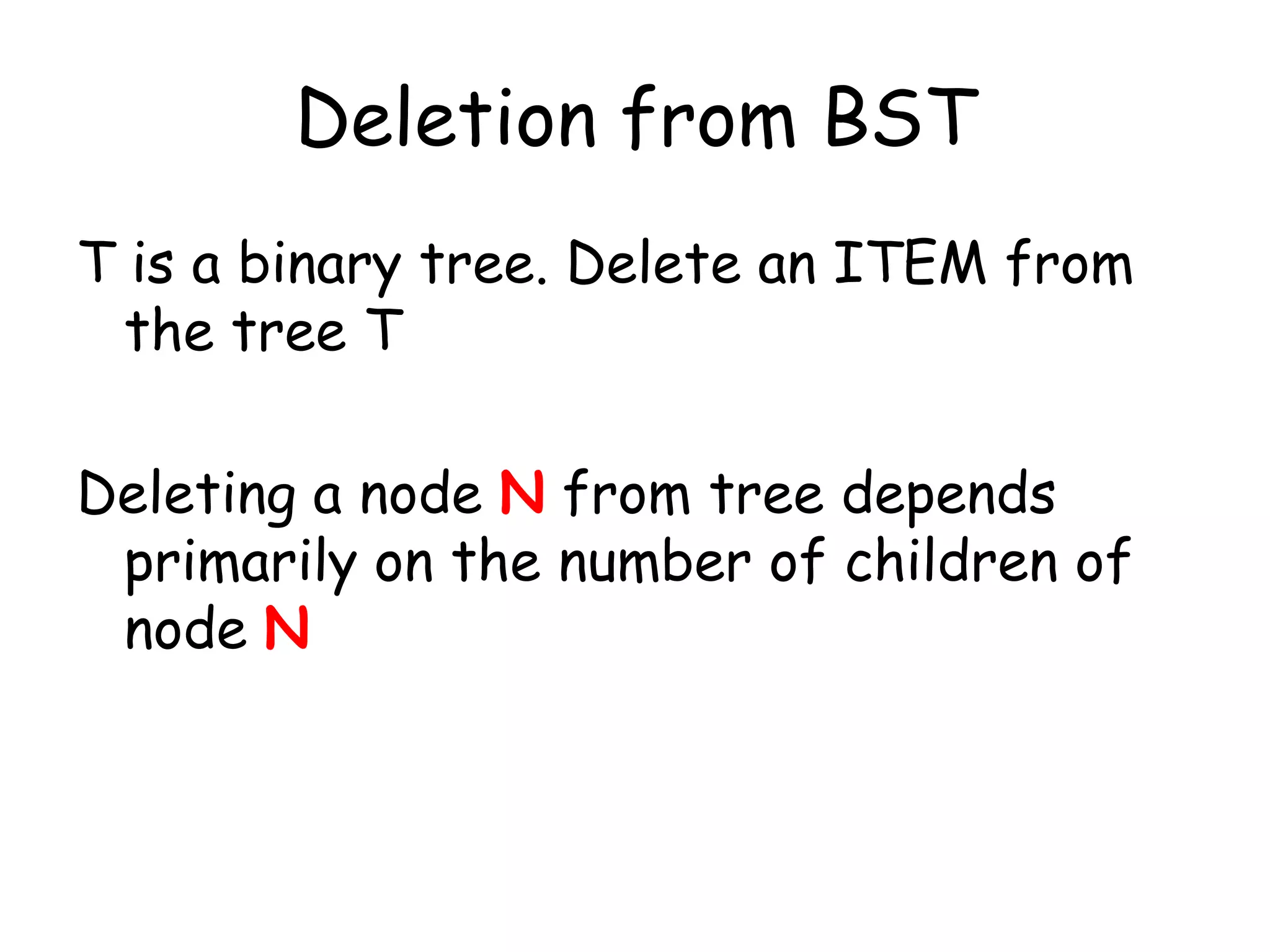 Deletion from BST

T is a binary tree. Delete an ITEM from the tree T

Deleting a node N from tree depends primarily on the number of children of node N